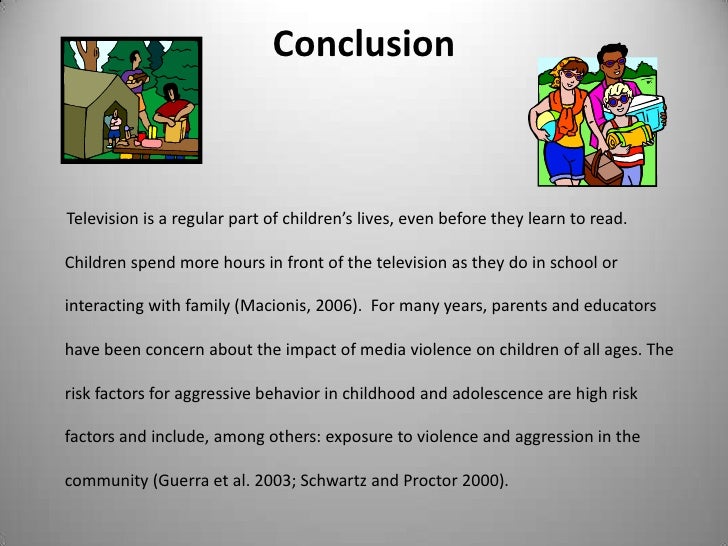 Conclusion

Television is a regular part of children's lives, even before they learn to read. Children spend more hours in front of the television as they do in school or interacting with family (Macionis, 2006). For many years, parents and educators have been concern about the impact of media violence on children of all ages. The risk factors for aggressive behavior in childhood and adolescence are high risk factors and include, among others: exposure to violence and aggression in the community (Guerra et al. 2003; Schwartz and Proctor 2000).